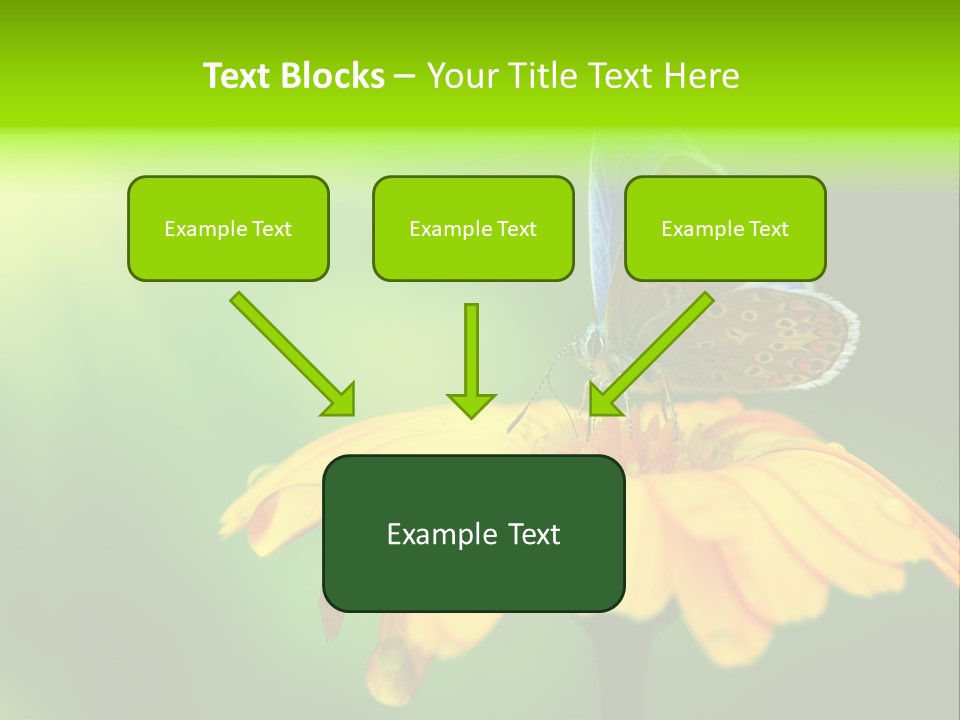 Text Blocks – Your Title Text Here

Example Text

Example Text

Example Text

Example Text